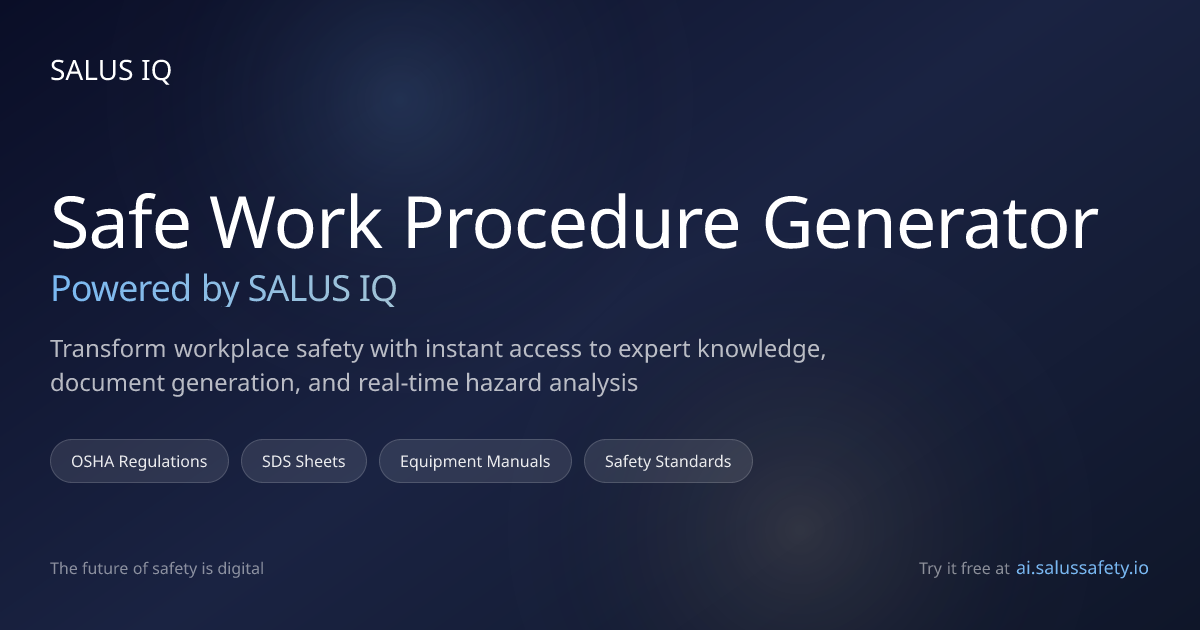 SALUS IQ

Safe Work Procedure Generator
Powered by SALUS IQ

Transform workplace safety with instant access to expert knowledge, document generation, and real-time hazard analysis

OSHA Regulations
SDS Sheets
Equipment Manuals
Safety Standards

The future of safety is digital

Try it free at ai.salussafety.io